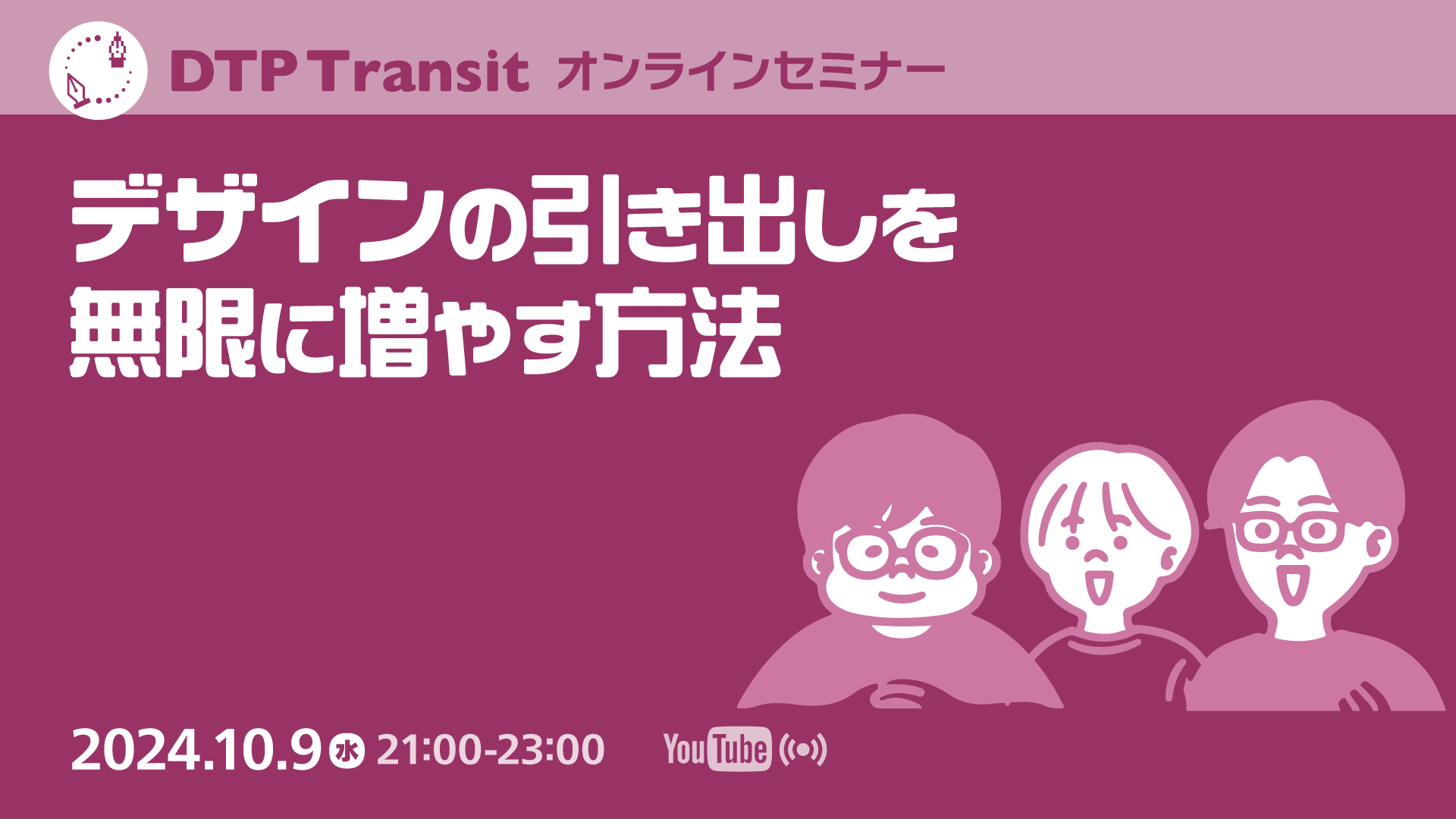 DTP Transit オンラインセミナー

デザインの引き出しを
無限に増やす方法

2024.10.9 水 21:00-23:00

YouTube